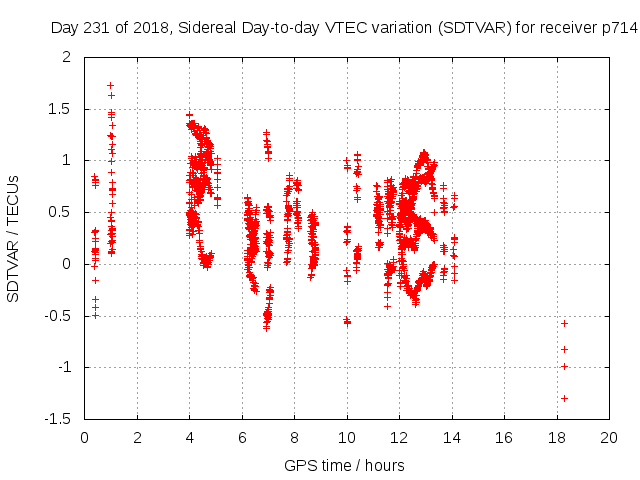 Day 231 of 2018, Sidereal Day-to-day VTEC variation (SDTVAR) for receiver p714

SDTVAR / TECUs

2
1.5
1
0.5
0
-0.5
-1
-1.5

0 2 4 6 8 10 12 14 16 18 20

GPS time / hours